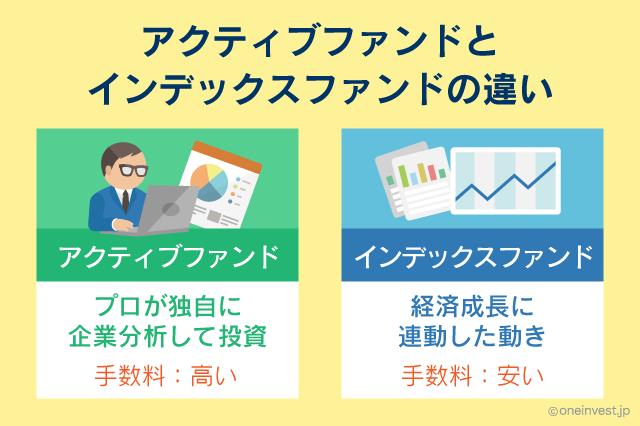 アクティブファンドと
インデックスファンドの違い

アクティブファンド

プロが独自に
企業分析して投資

手数料：高い

インデックスファンド

経済成長に
連動した動き

手数料：安い

©oneinvest.jp